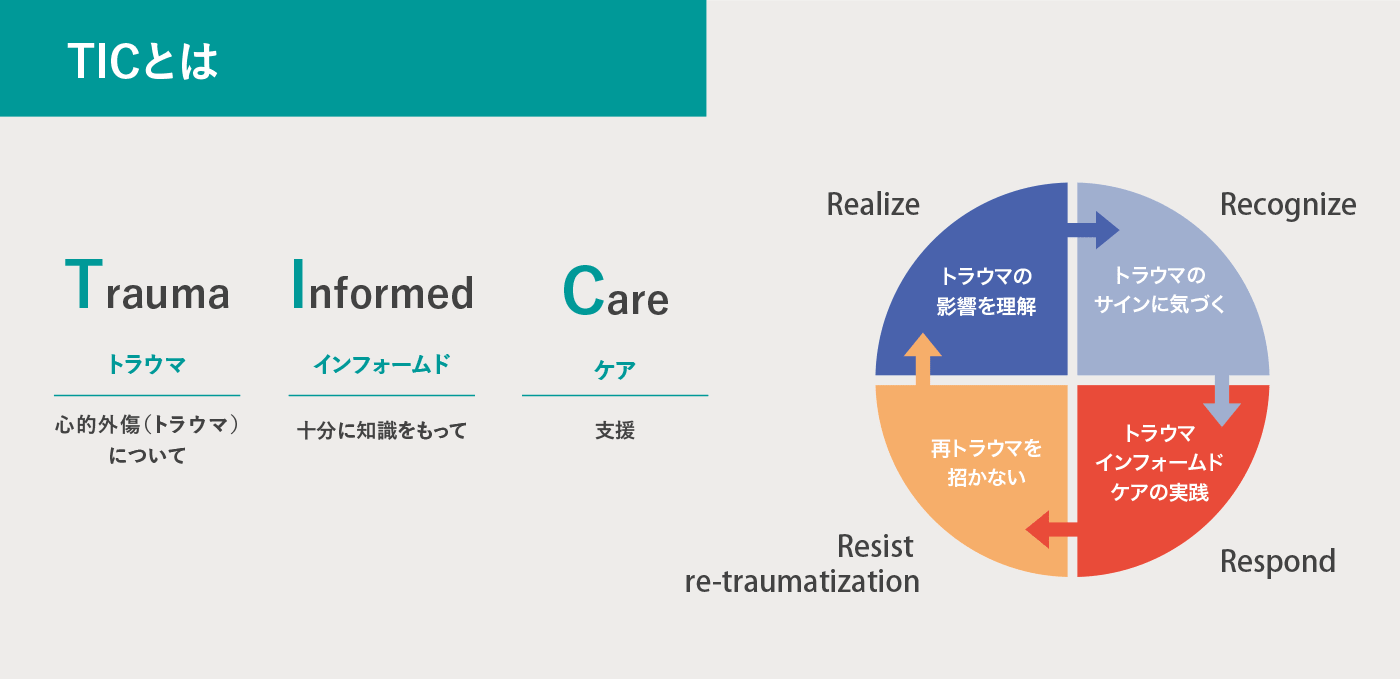 TICとは

Trauma
トラウマ
心的外傷（トラウマ）について

Informed
インフォームド
十分に知識をもって

Care
ケア
支援

Realize
トラウマの影響を理解

Recognize
トラウマのサインに気づく

Respond
トラウマインフォームドケアの実践

Resist re-traumatization
再トラウマを招かない